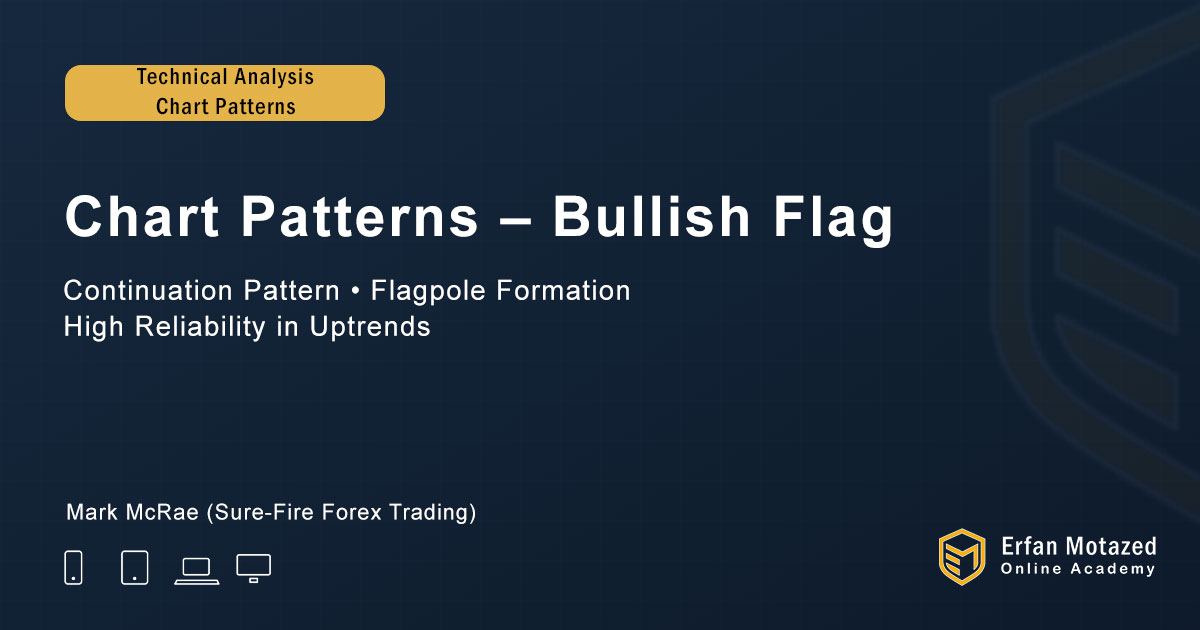 Technical Analysis
Chart Patterns

Chart Patterns – Bullish Flag

Continuation Pattern • Flagpole Formation
High Reliability in Uptrends

Mark McRae (Sure-Fire Forex Trading)

Erfan Motazed
Online Academy